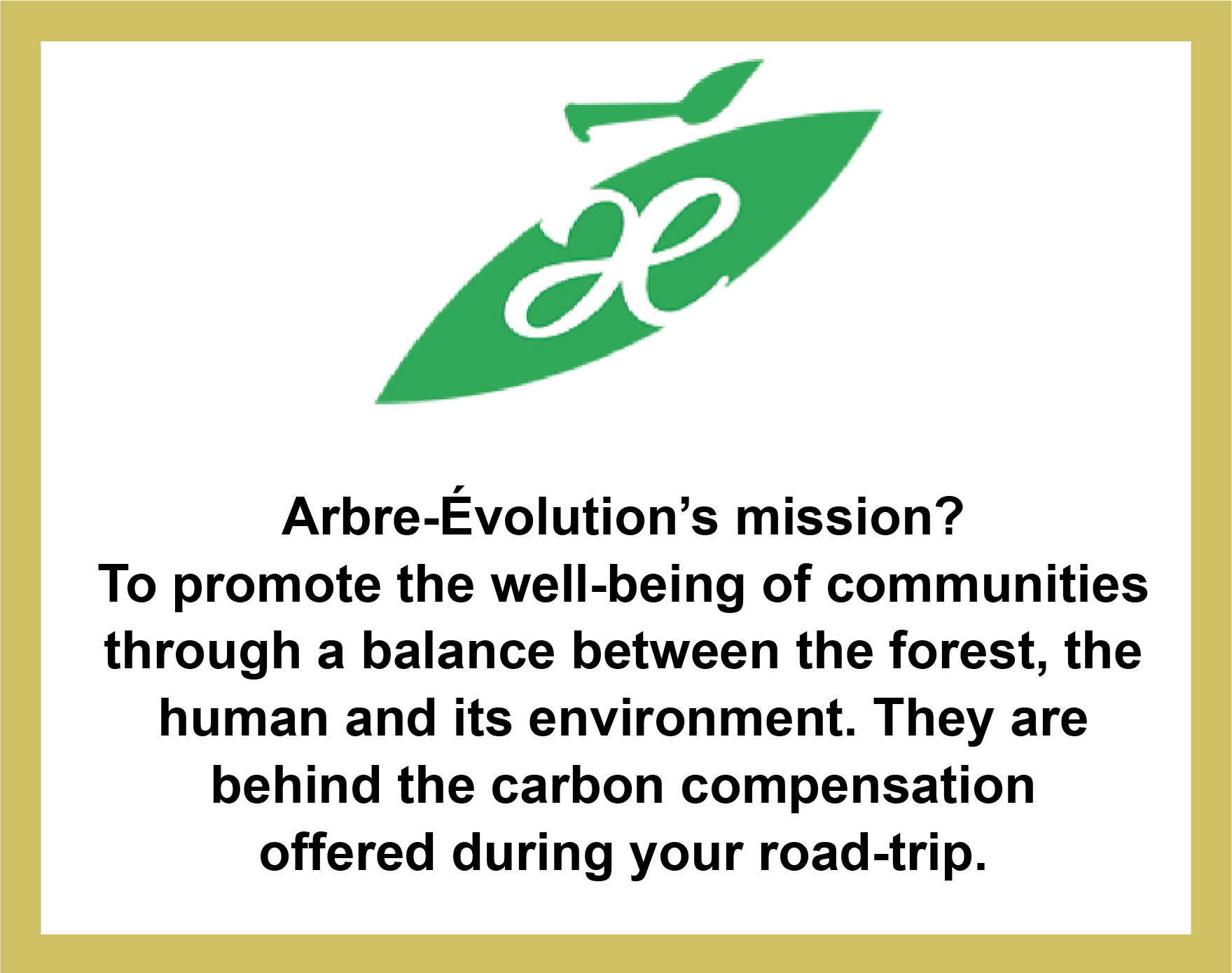 Arbre-Évolution’s mission?
To promote the well-being of communities through a balance between the forest, the human and its environment. They are behind the carbon compensation offered during your road-trip.